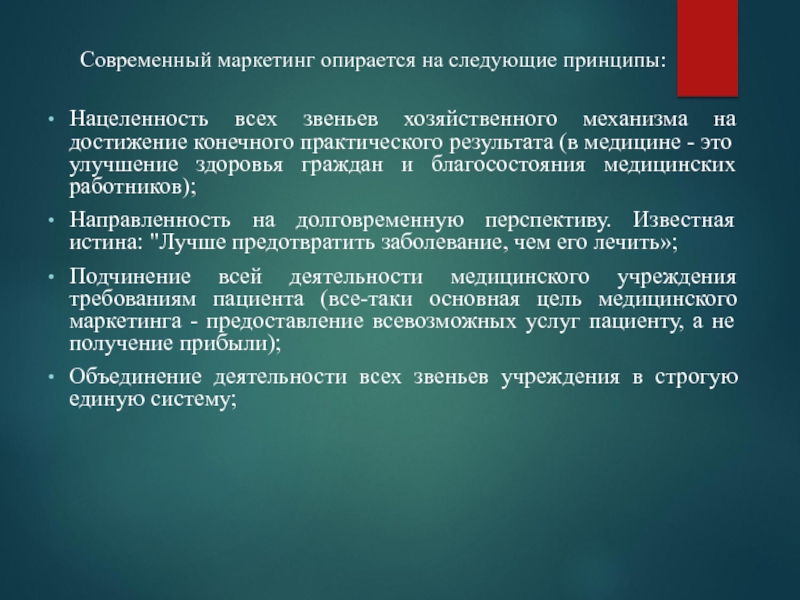 Современный маркетинг опирается на следующие принципы:

• Нацеленность всех звеньев хозяйственного механизма на достижение конечного практического результата (в медицине - это улучшение здоровья граждан и благосостояния медицинских работников);
• Направленность на долговременную перспективу. Известная истина: "Лучше предотвратить заболевание, чем его лечить»;
• Подчинение всей деятельности медицинского учреждения требованиям пациента (все-таки основная цель медицинского маркетинга - предоставление всевозможных услуг пациенту, а не получение прибыли);
• Объединение деятельности всех звеньев учреждения в строгую единую систему;